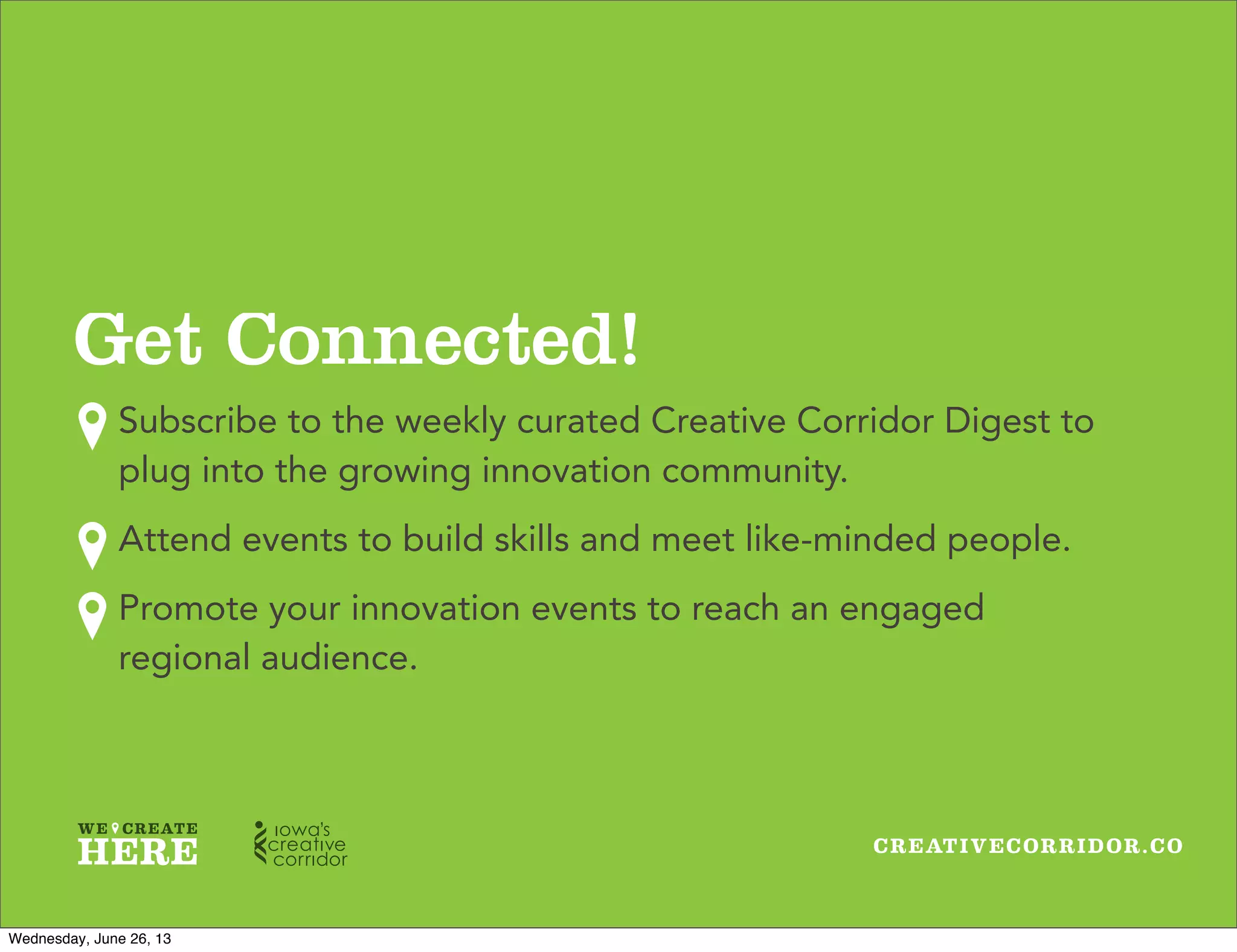 Get Connected!

Subscribe to the weekly curated Creative Corridor Digest to plug into the growing innovation community.

Attend events to build skills and meet like-minded people.

Promote your innovation events to reach an engaged regional audience.

WE CREATE HERE

iowa's creative corridor

CREATIVECORRIDOR.CO

Wednesday, June 26, 13